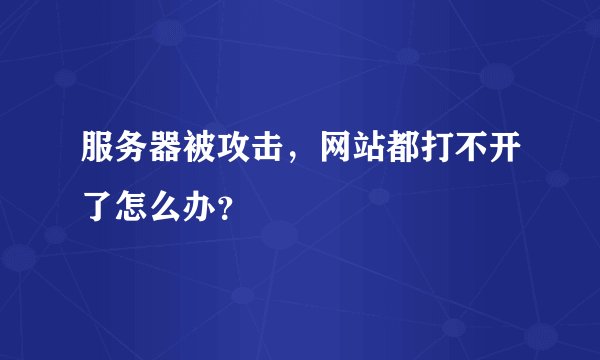 服务器被攻击，网站都打不开了怎么办？